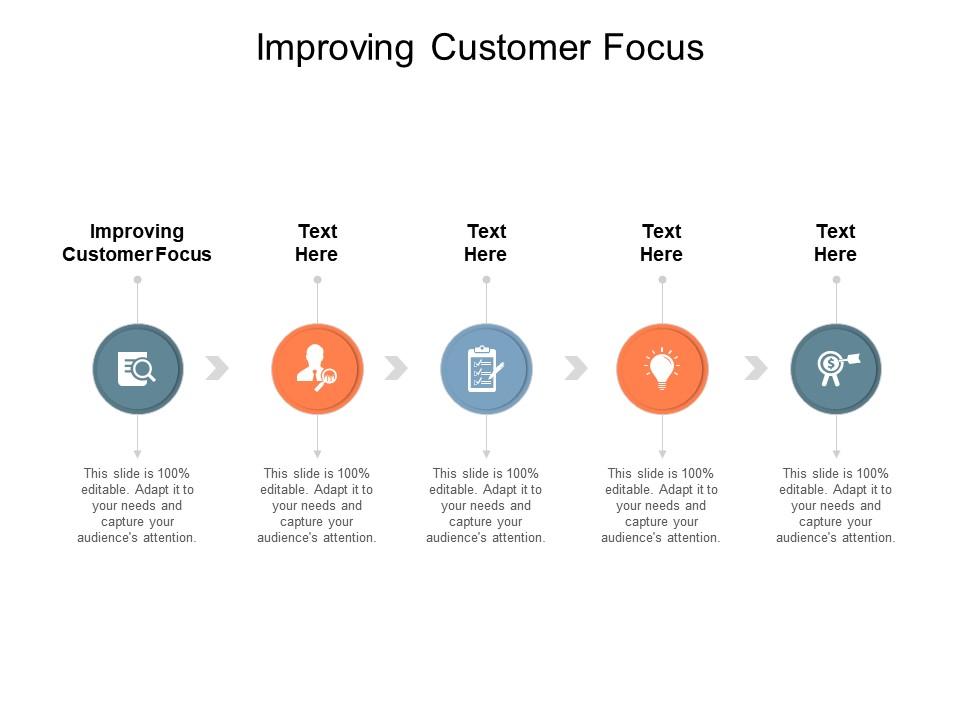 Improving Customer Focus

Improving Customer Focus

This slide is 100% editable. Adapt it to your needs and capture your audience's attention.

Text Here

This slide is 100% editable. Adapt it to your needs and capture your audience's attention.

Text Here

This slide is 100% editable. Adapt it to your needs and capture your audience's attention.

Text Here

This slide is 100% editable. Adapt it to your needs and capture your audience's attention.

Text Here

This slide is 100% editable. Adapt it to your needs and capture your audience's attention.